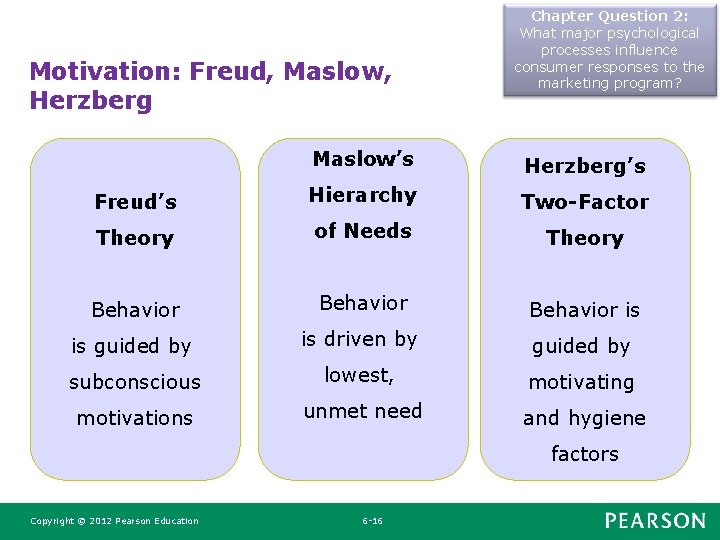 Chapter Question 2:
What major psychological processes influence consumer responses to the marketing program?

Motivation: Freud, Maslow, Herzberg

Freud's Theory

Behavior is guided by subconscious motivations

Maslow's Hierarchy of Needs

Behavior is driven by lowest, unmet need

Herzberg's Two-Factor Theory

Behavior is guided by motivating and hygiene factors

Copyright © 2012 Pearson Education

6-16

PEARSON